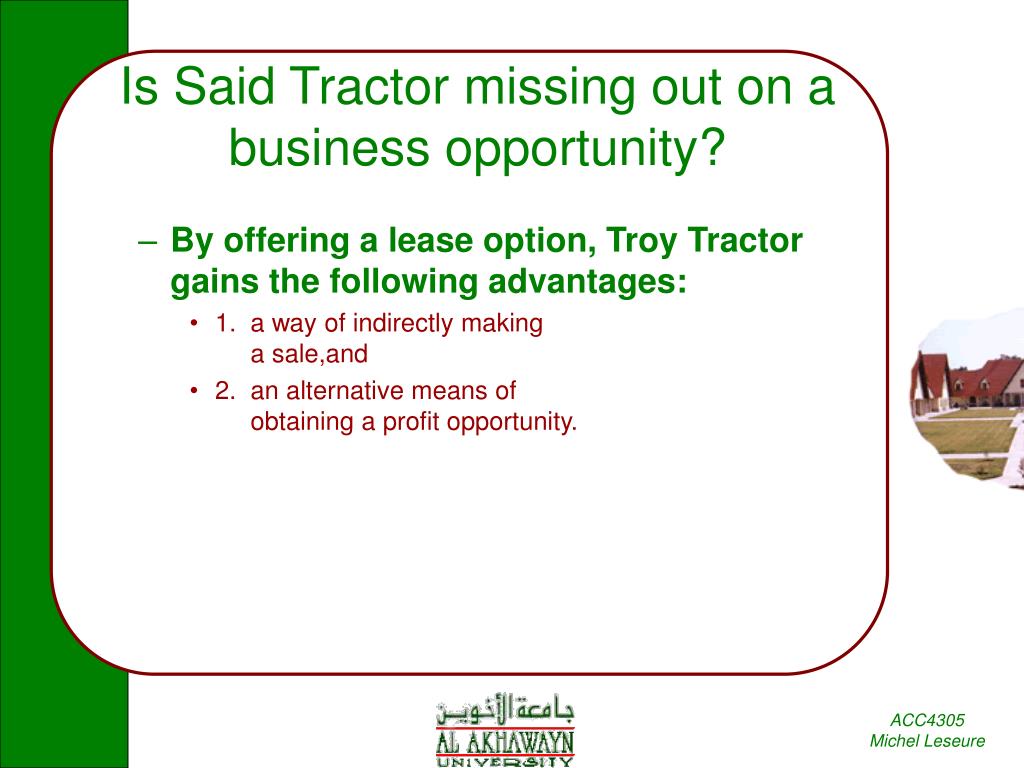 Is Said Tractor missing out on a business opportunity?

– By offering a lease option, Troy Tractor gains the following advantages:

• 1. a way of indirectly making a sale,and

• 2. an alternative means of obtaining a profit opportunity.

جامعة الأخوين
AL AKHAWAYN
UNIVERSITY

ACC4305
Michel Leseure